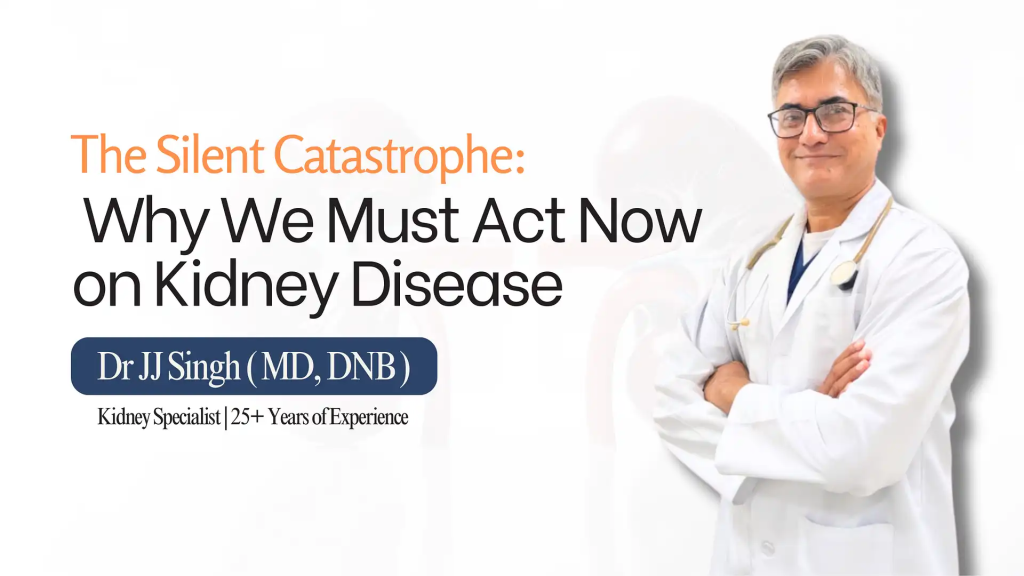 The Silent Catastrophe:
Why We Must Act Now on Kidney Disease

Dr JJ Singh ( MD, DNB )

Kidney Specialist | 25+ Years of Experience